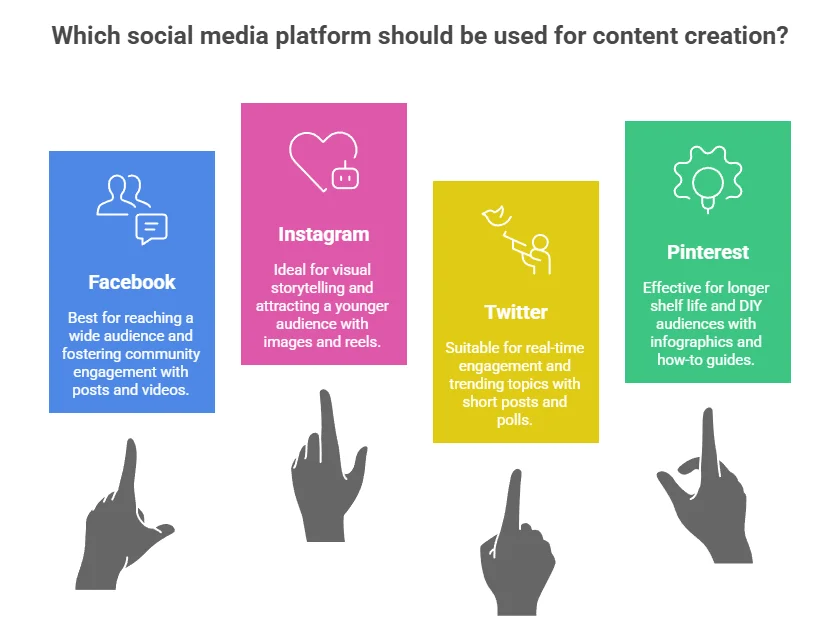 Which social media platform should be used for content creation?

Facebook

Best for reaching a wide audience and fostering community engagement with posts and videos.

Instagram

Ideal for visual storytelling and attracting a younger audience with images and reels.

Twitter

Suitable for real-time engagement and trending topics with short posts and polls.

Pinterest

Effective for longer shelf life and DIY audiences with infographics and how-to guides.